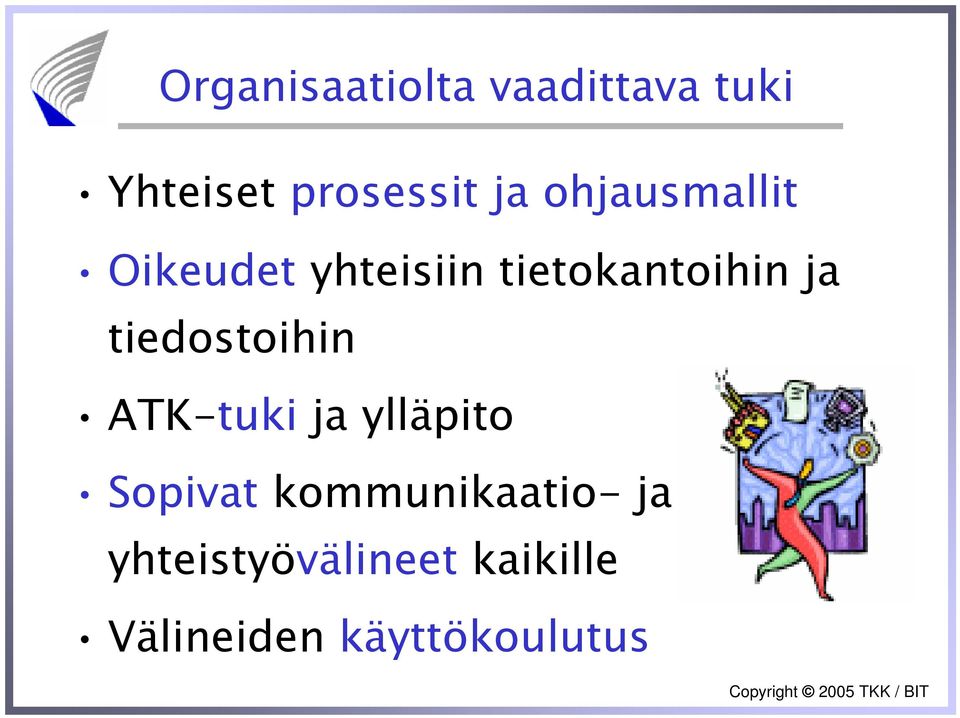 Organisaatiolta vaadittava tuki

• Yhteiset prosessit ja ohjausmallit
• Oikeudet yhteisiin tietokantoihin ja tiedostoihin
• ATK-tuki ja ylläpito
• Sopivat kommunikaatio- ja yhteistyövälineet kaikille
• Välineiden käyttökoulutus

Copyright © 2005 TKK / BIT